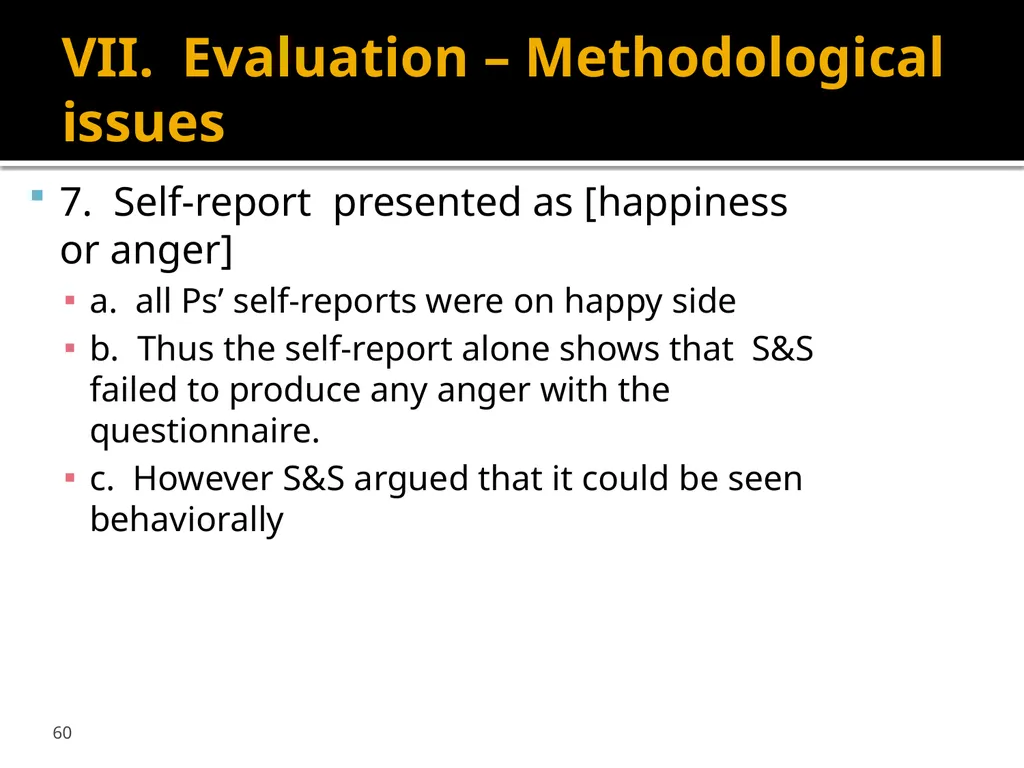 VII. Evaluation – Methodological issues

7. Self-report presented as [happiness or anger]

a. all Ps’ self-reports were on happy side

b. Thus the self-report alone shows that S&S failed to produce any anger with the questionnaire.

c. However S&S argued that it could be seen behaviorally

60